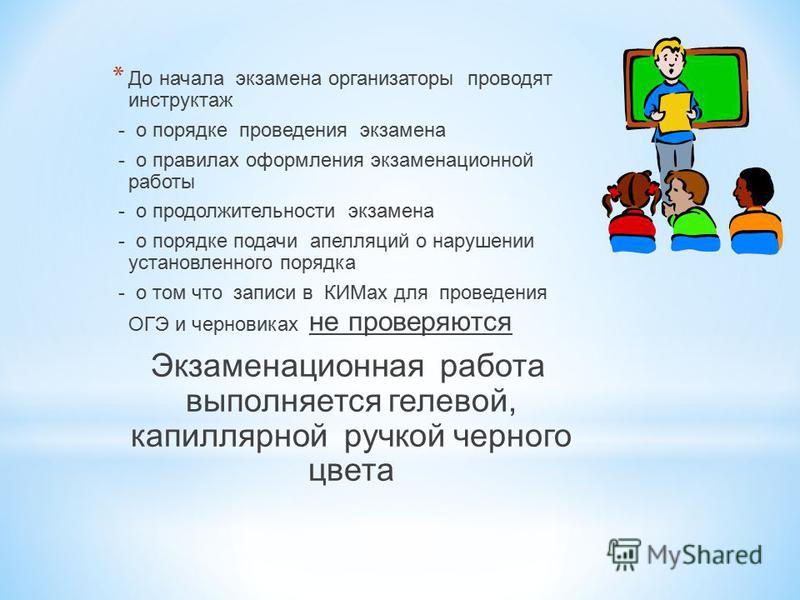 * До начала экзамена организаторы проводят инструктаж

- о порядке проведения экзамена

- о правилах оформления экзаменационной работы

- о продолжительности экзамена

- о порядке подачи апелляций о нарушении установленного порядка

- о том что записи в КИМах для проведения ОГЭ и черновиках не проверяются

Экзаменационная работа выполняется гелевой, капиллярной ручкой черного цвета

MyShared